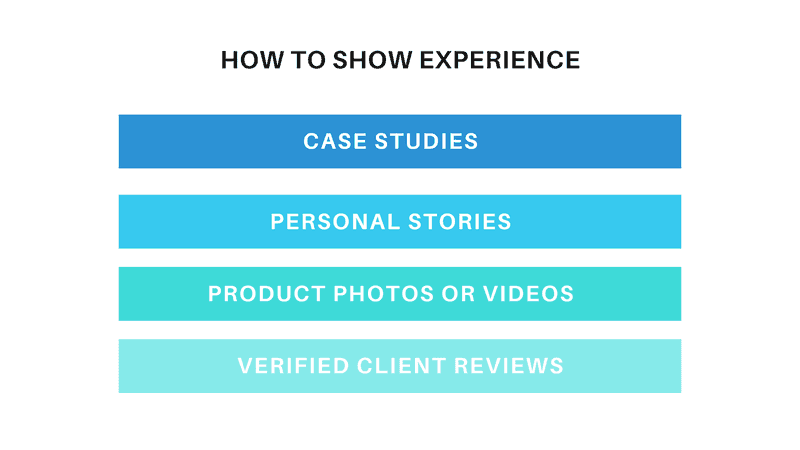 HOW TO SHOW EXPERIENCE

CASE STUDIES

PERSONAL STORIES

PRODUCT PHOTOS OR VIDEOS

VERIFIED CLIENT REVIEWS